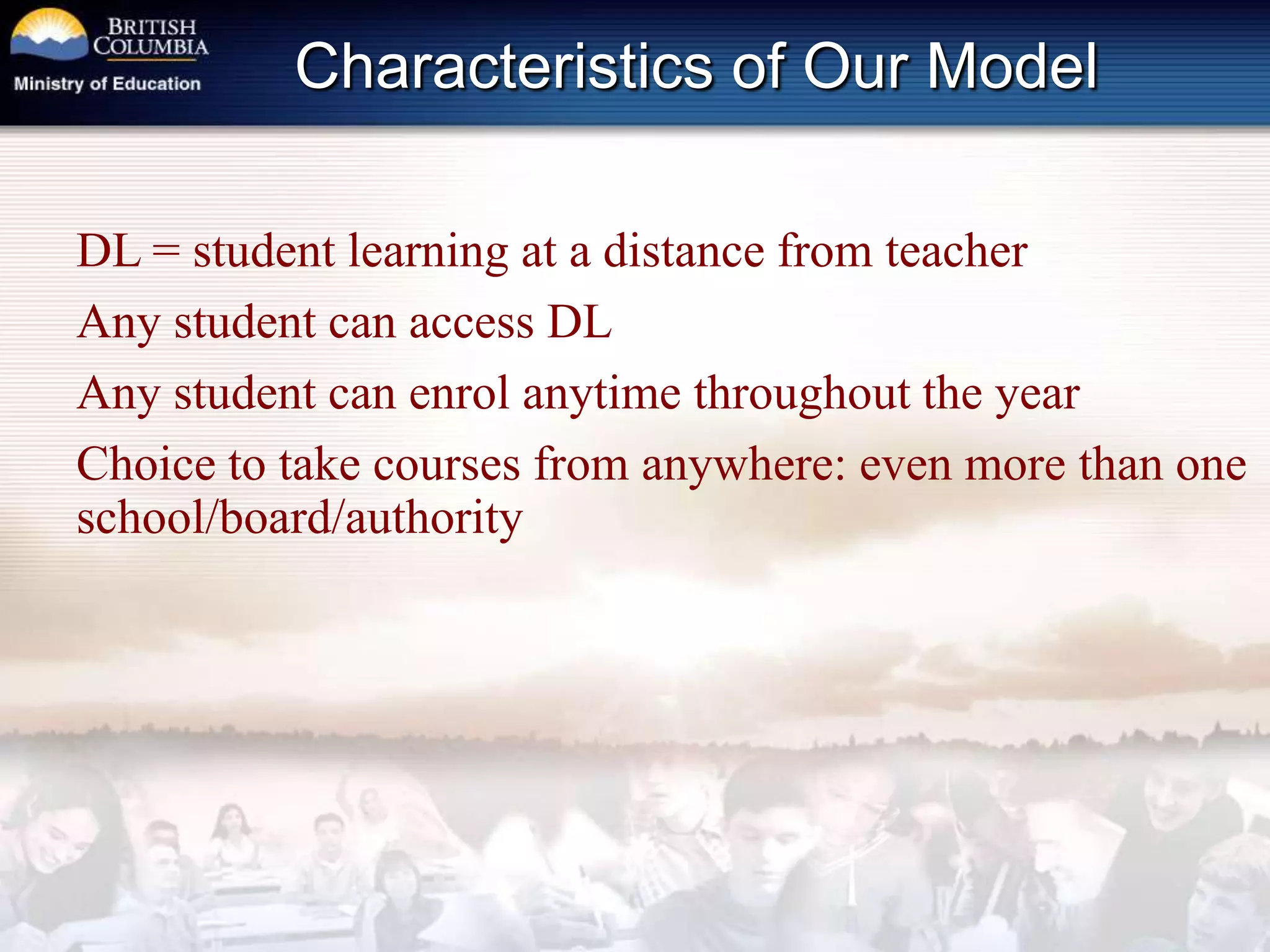 BRITISH COLUMBIA
Ministry of Education

Characteristics of Our Model

DL = student learning at a distance from teacher

Any student can access DL

Any student can enrol anytime throughout the year

Choice to take courses from anywhere: even more than one school/board/authority